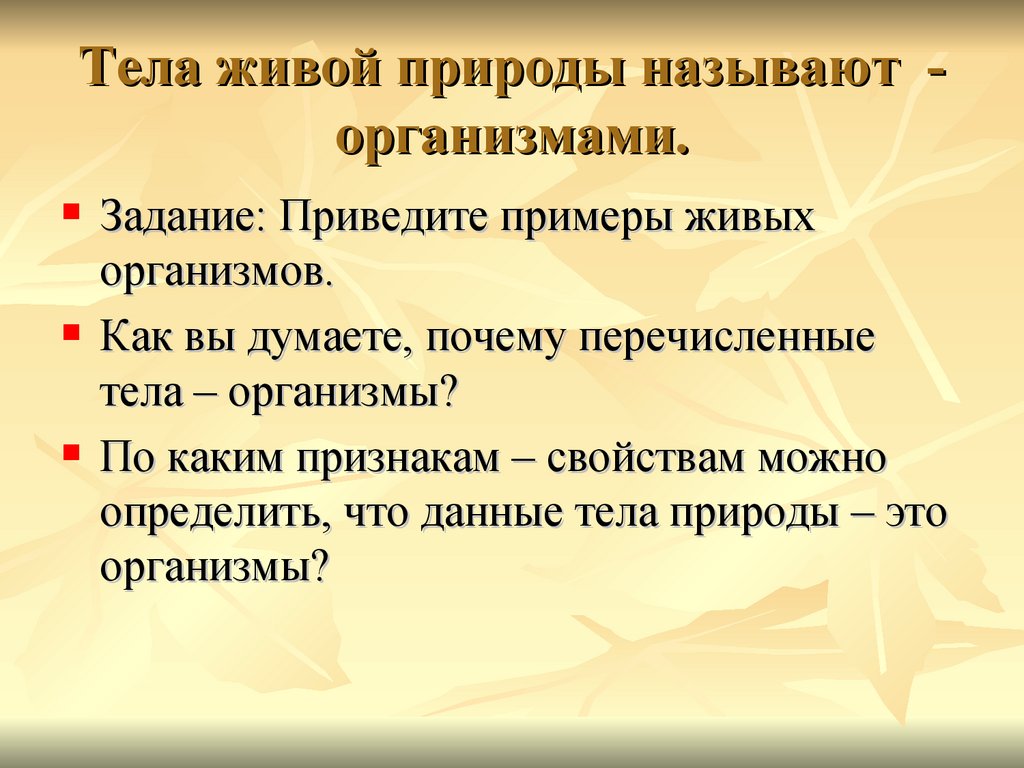 Тела живой природы называют - организмами.

Задание: Приведите примеры живых организмов.

Как вы думаете, почему перечисленные тела – организмы?

По каким признакам – свойствам можно определить, что данные тела природы – это организмы?